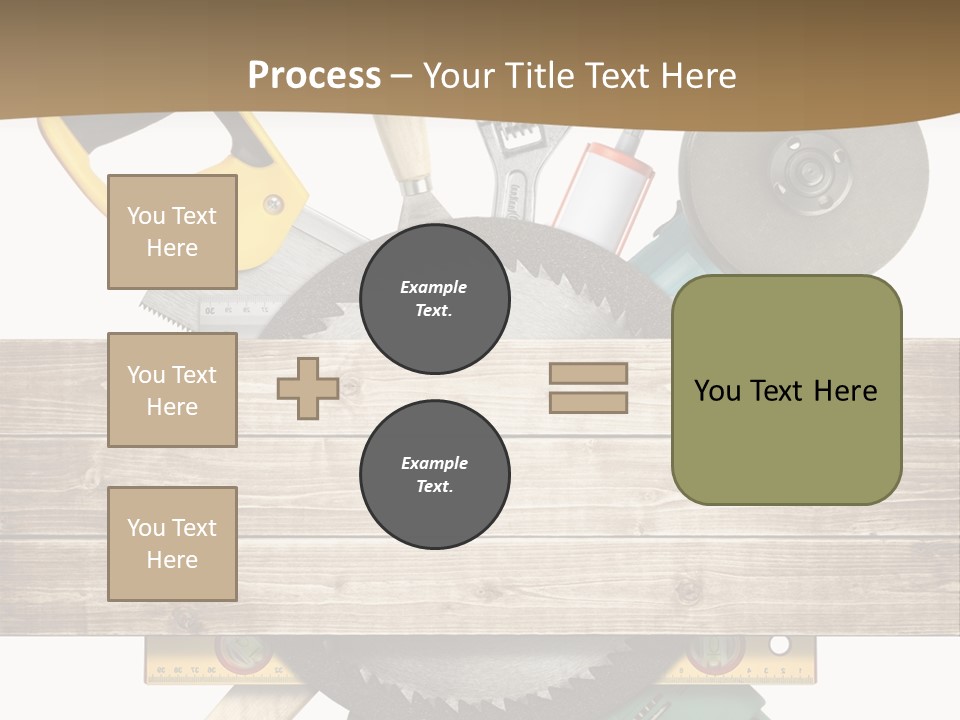 Process – Your Title Text Here

You Text Here

You Text Here

You Text Here

Example Text.

Example Text.

You Text Here